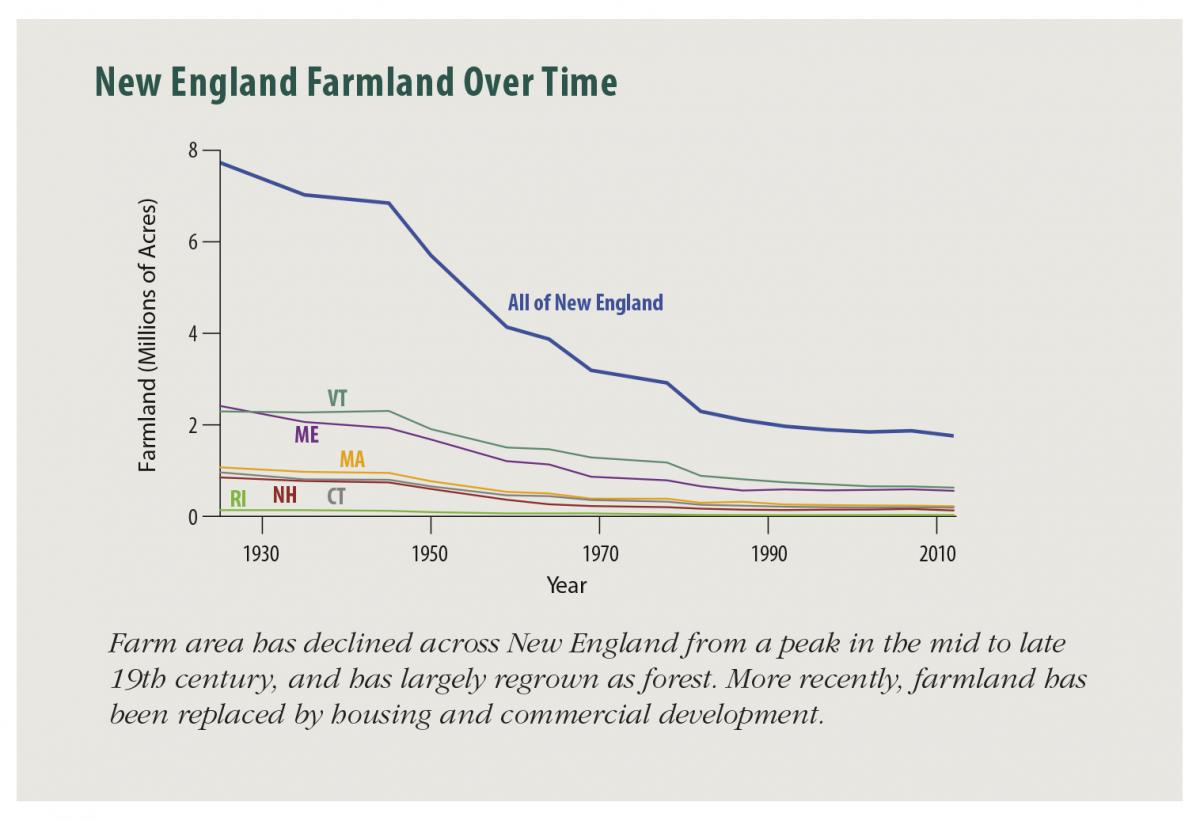 New England Farmland Over Time

Farmland (Millions of Acres)

8
6
4
2
0

All of New England

VT
ME
MA
RI
NH
CT

1930
1950
1970
1990
2010

Year

Farm area has declined across New England from a peak in the mid to late 19th century, and has largely regrown as forest. More recently, farmland has been replaced by housing and commercial development.